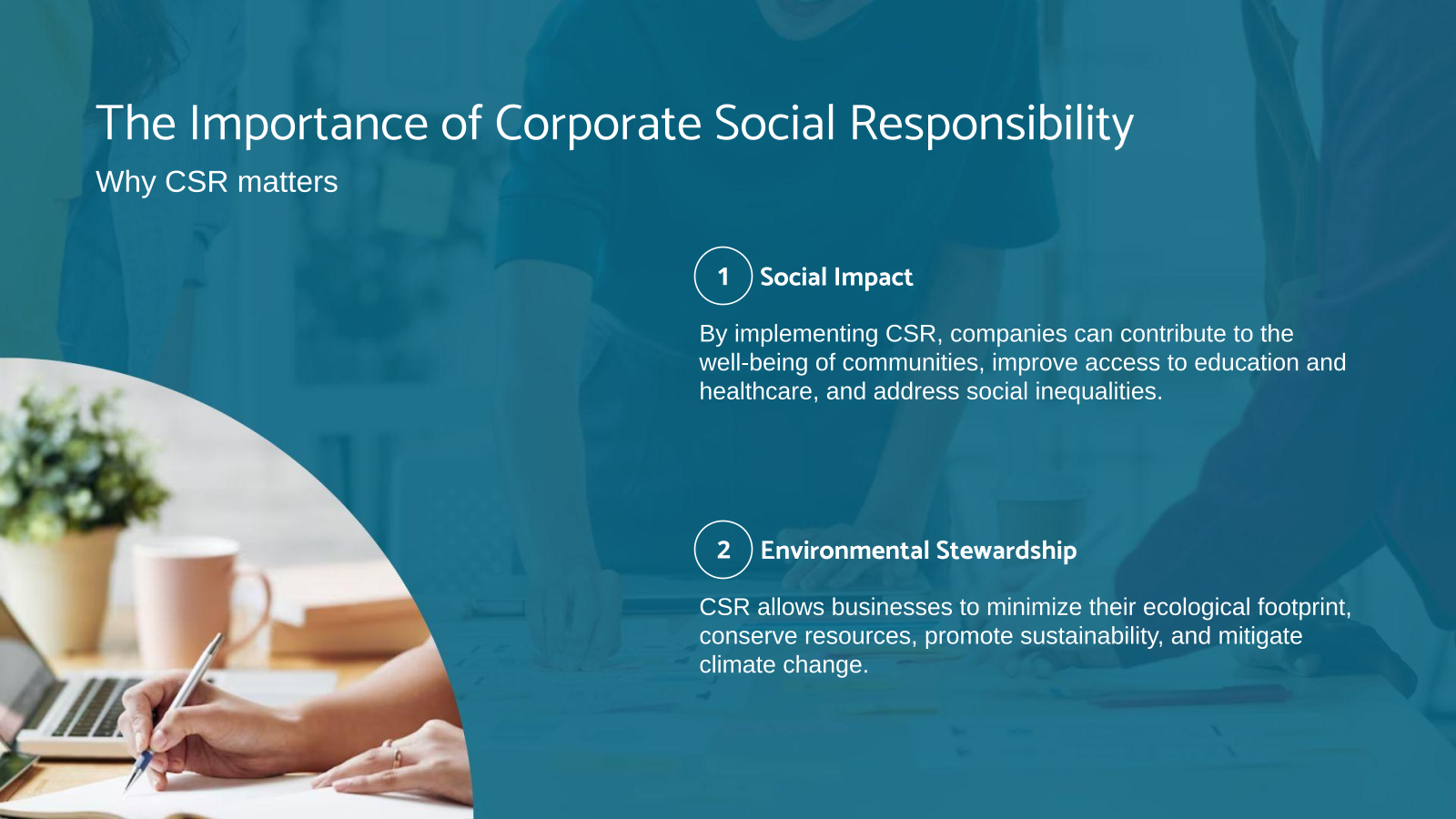 The Importance of Corporate Social Responsibility

Why CSR matters

1 Social Impact

By implementing CSR, companies can contribute to the well-being of communities, improve access to education and healthcare, and address social inequalities.

2 Environmental Stewardship

CSR allows businesses to minimize their ecological footprint, conserve resources, promote sustainability, and mitigate climate change.